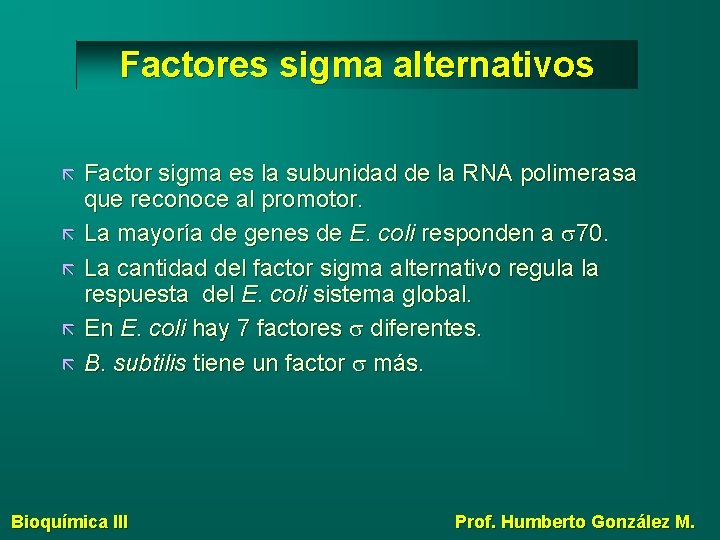 Factores sigma alternativos

Factor sigma es la subunidad de la RNA polimerasa que reconoce al promotor.

La mayoría de genes de E. coli responden a $\sigma$70.

La cantidad del factor sigma alternativo regula la respuesta del E. coli sistema global.

En E. coli hay 7 factores $\sigma$ diferentes.

B. subtilis tiene un factor $\sigma$ más.

Bioquímica III

Prof. Humberto González M.